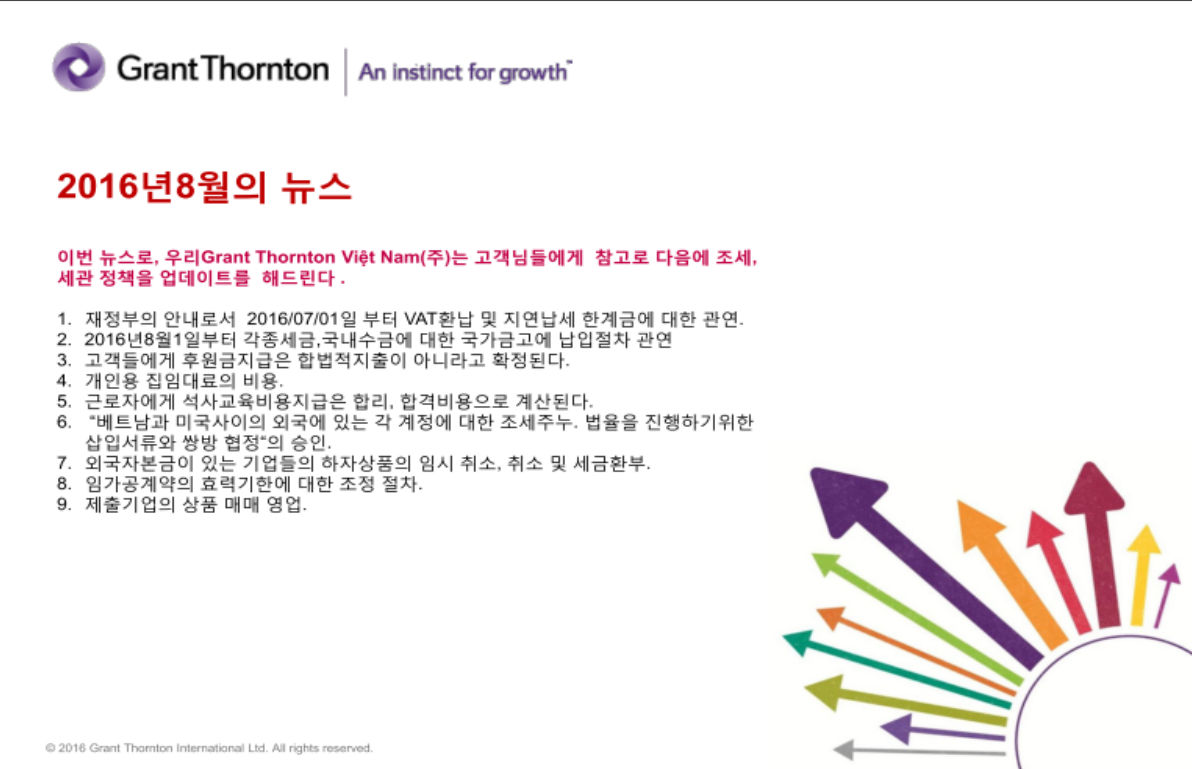 Grant Thornton | An instinct for growth™

2016년8월의 뉴스

이번 뉴스로, 우리Grant Thornton Việt Nam(주)는 고객님들에게 참고로 다음에 조세, 세관 정책을 업데이트를 해드린다 .

1. 재정부의 안내로서 2016/07/01일 부터 VAT환납 및 지연납세 한계금에 대한 관연.
2. 2016년8월1일부터 각종세금,국내수금에 대한 국가금고에 납입절차 관연
3. 고객들에게 후원금지급은 합법적지출이 아니라고 확정된다.
4. 개인용 집임대료의 비용.
5. 근로자에게 석사교육비용지급은 합리, 합격비용으로 계산된다.
6. "베트남과 미국사이의 외국에 있는 각 계정에 대한 조세주누. 법율을 진행하기위한 삽입서류와 쌍방 협정"의 승인.
7. 외국자본금이 있는 기업들의 하자상품의 임시 취소, 취소 및 세금환부.
8. 임가공계약의 효력기한에 대한 조정 절차.
9. 제출기업의 상품 매매 영업.

© 2016 Grant Thornton International Ltd. All rights reserved.